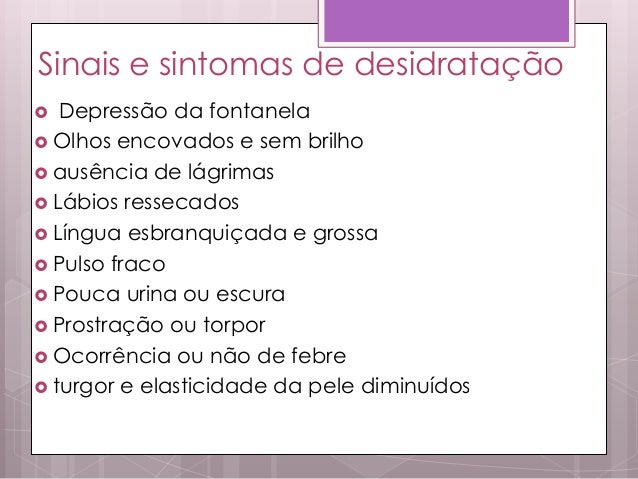 Sinais e sintomas de desidratação

- Depressão da fontanela
- Olhos encovados e sem brilho
- ausência de lágrimas
- Lábios ressecados
- Língua esbranquiçada e grossa
- Pulso fraco
- Pouca urina ou escura
- Prostração ou torpor
- Ocorrência ou não de febre
- turgor e elasticidade da pele diminuídos